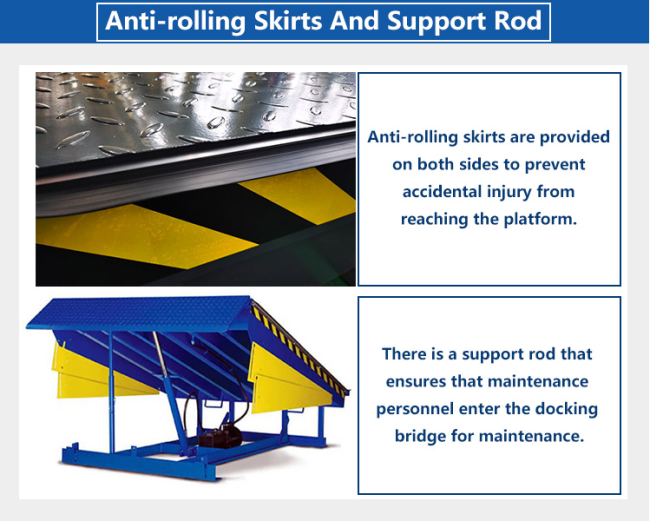 Anti-rolling Skirts And Support Rod

Anti-rolling skirts are provided on both sides to prevent accidental injury from reaching the platform.

There is a support rod that ensures that maintenance personnel enter the docking bridge for maintenance.